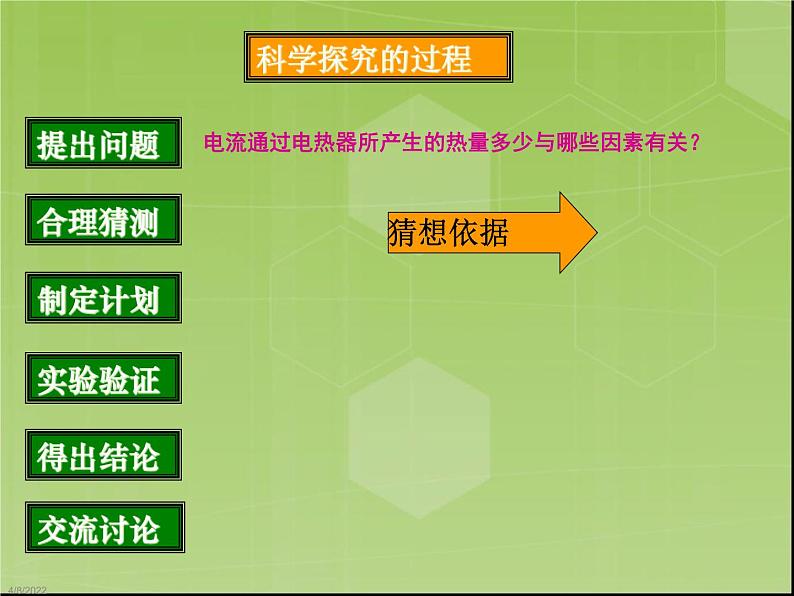 科学探究的过程

提出问题

电流通过电热器所产生的热量多少与哪些因素有关？

合理猜测

猜想依据

制定计划

实验验证

得出结论

交流讨论

4/8/2022